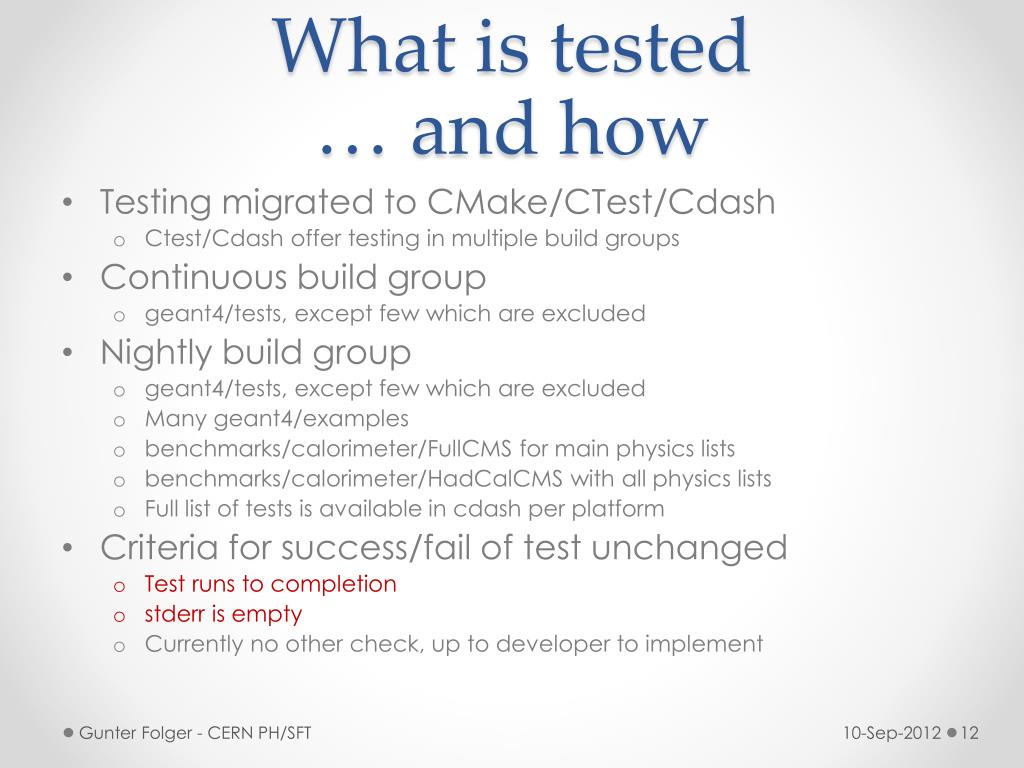 What is tested
… and how

• Testing migrated to CMake/CTest/Cdash
  o Ctest/Cdash offer testing in multiple build groups
• Continuous build group
  o geant4/tests, except few which are excluded
• Nightly build group
  o geant4/tests, except few which are excluded
  o Many geant4/examples
  o benchmarks/calorimeter/FullCMS for main physics lists
  o benchmarks/calorimeter/HadCalCMS with all physics lists
  o Full list of tests is available in cdash per platform
• Criteria for success/fail of test unchanged
  o Test runs to completion
  o stderr is empty
  o Currently no other check, up to developer to implement

Gunter Folger - CERN PH/SFT

10-Sep-2012 12